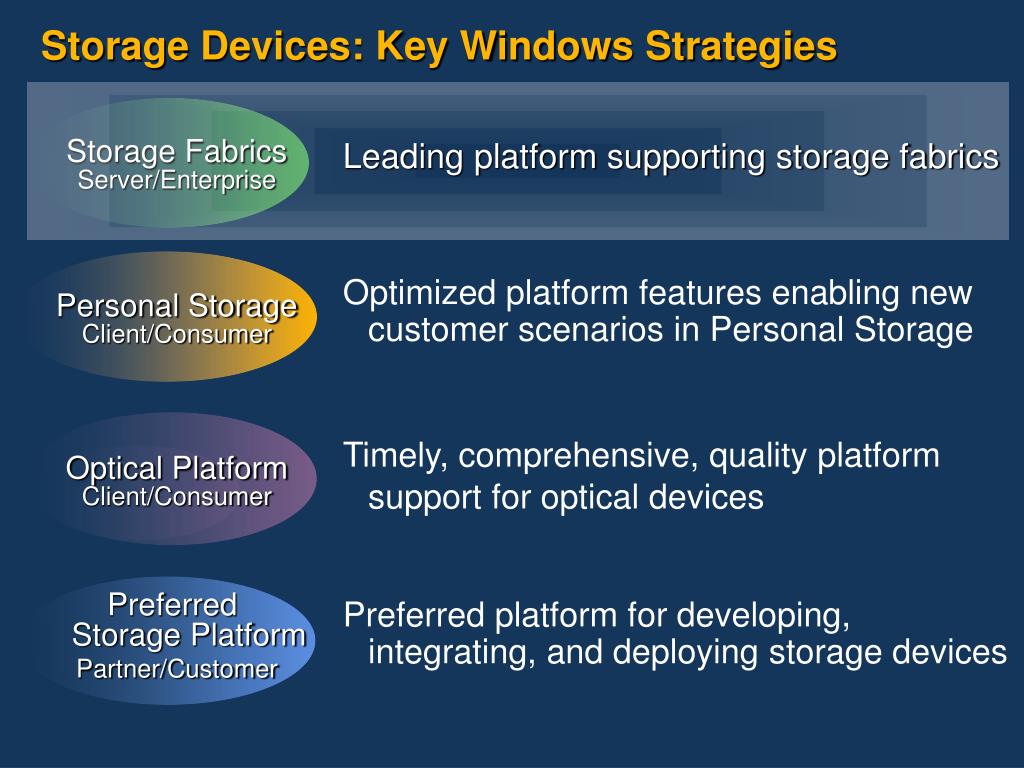 Storage Devices: Key Windows Strategies

Storage Fabrics
Server/Enterprise

Leading platform supporting storage fabrics

Personal Storage
Client/Consumer

Optimized platform features enabling new customer scenarios in Personal Storage

Optical Platform
Client/Consumer

Timely, comprehensive, quality platform support for optical devices

Preferred Storage Platform
Partner/Customer

Preferred platform for developing, integrating, and deploying storage devices